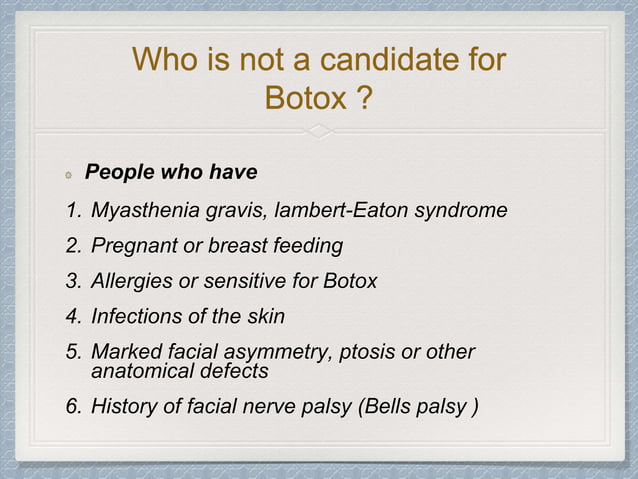 Who is not a candidate for Botox ?

People who have

1. Myasthenia gravis, lambert-Eaton syndrome
2. Pregnant or breast feeding
3. Allergies or sensitive for Botox
4. Infections of the skin
5. Marked facial asymmetry, ptosis or other anatomical defects
6. History of facial nerve palsy (Bells palsy )